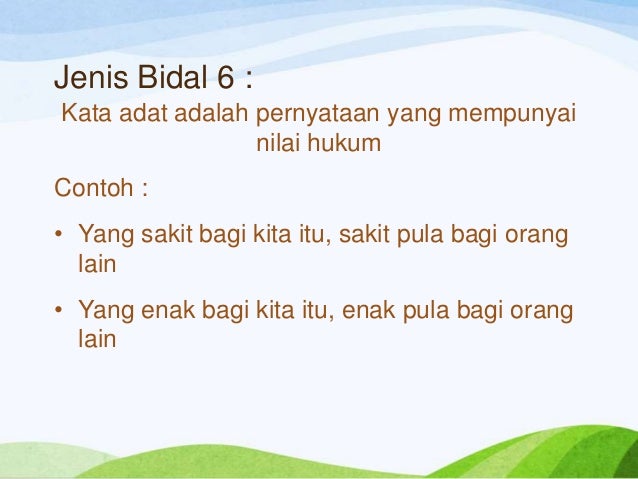 Jenis Bidal 6 :

Kata adat adalah pernyataan yang mempunyai nilai hukum

Contoh :

• Yang sakit bagi kita itu, sakit pula bagi orang lain

• Yang enak bagi kita itu, enak pula bagi orang lain